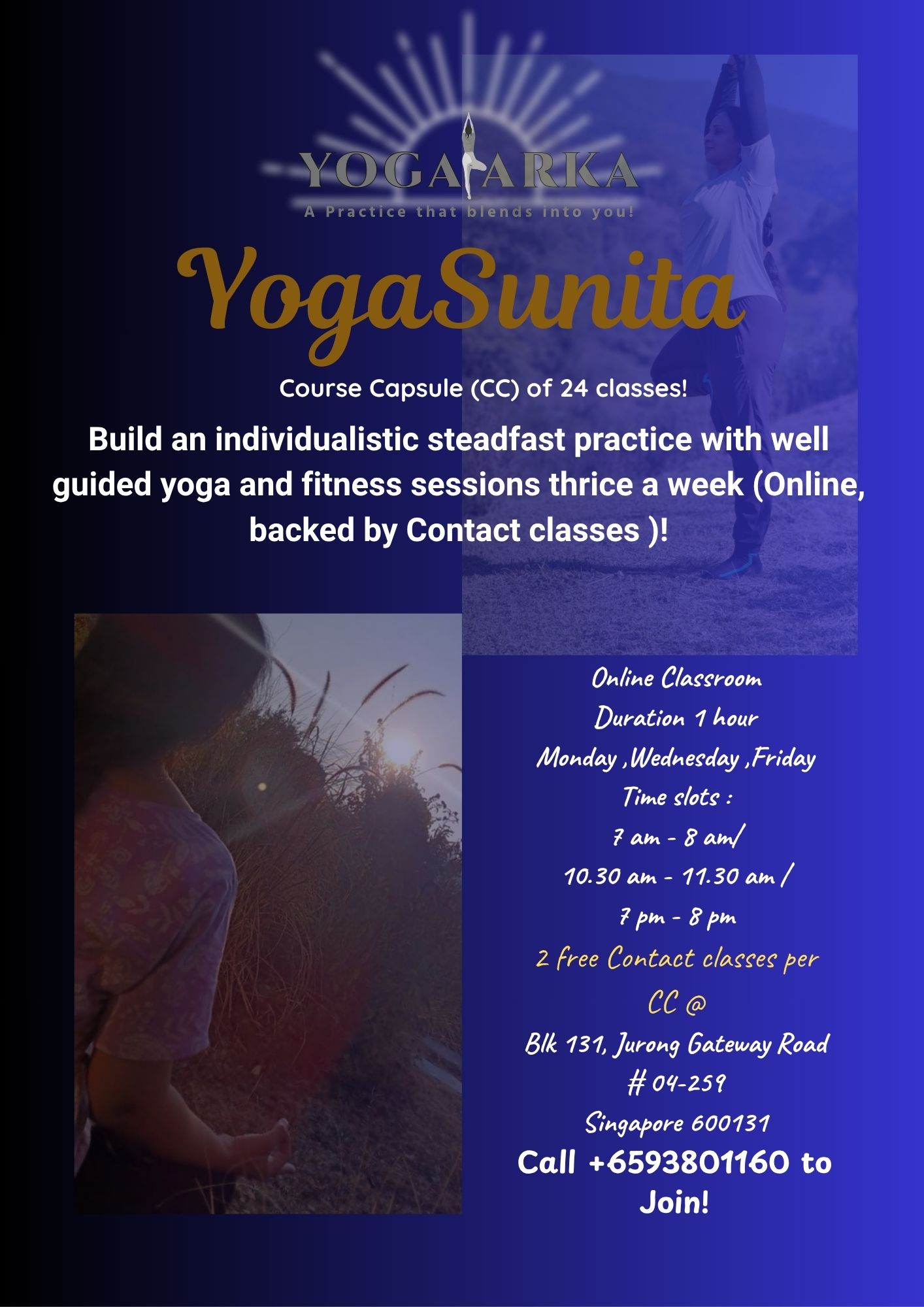 YOGA ARKA
A Practice that blends into you!

YogaSunita

Course Capsule (CC) of 24 classes!

Build an individualistic steadfast practice with well guided yoga and fitness sessions thrice a week (Online, backed by Contact classes )!

Online Classroom
Duration 1 hour
Monday ,Wednesday ,Friday
Time slots :
7 am - 8 am/
10.30 am - 11.30 am /
7 pm - 8 pm
2 free Contact classes per CC @
Blk 131, Jurong Gateway Road
# 04-259
Singapore 600131
Call +6593801160 to Join!